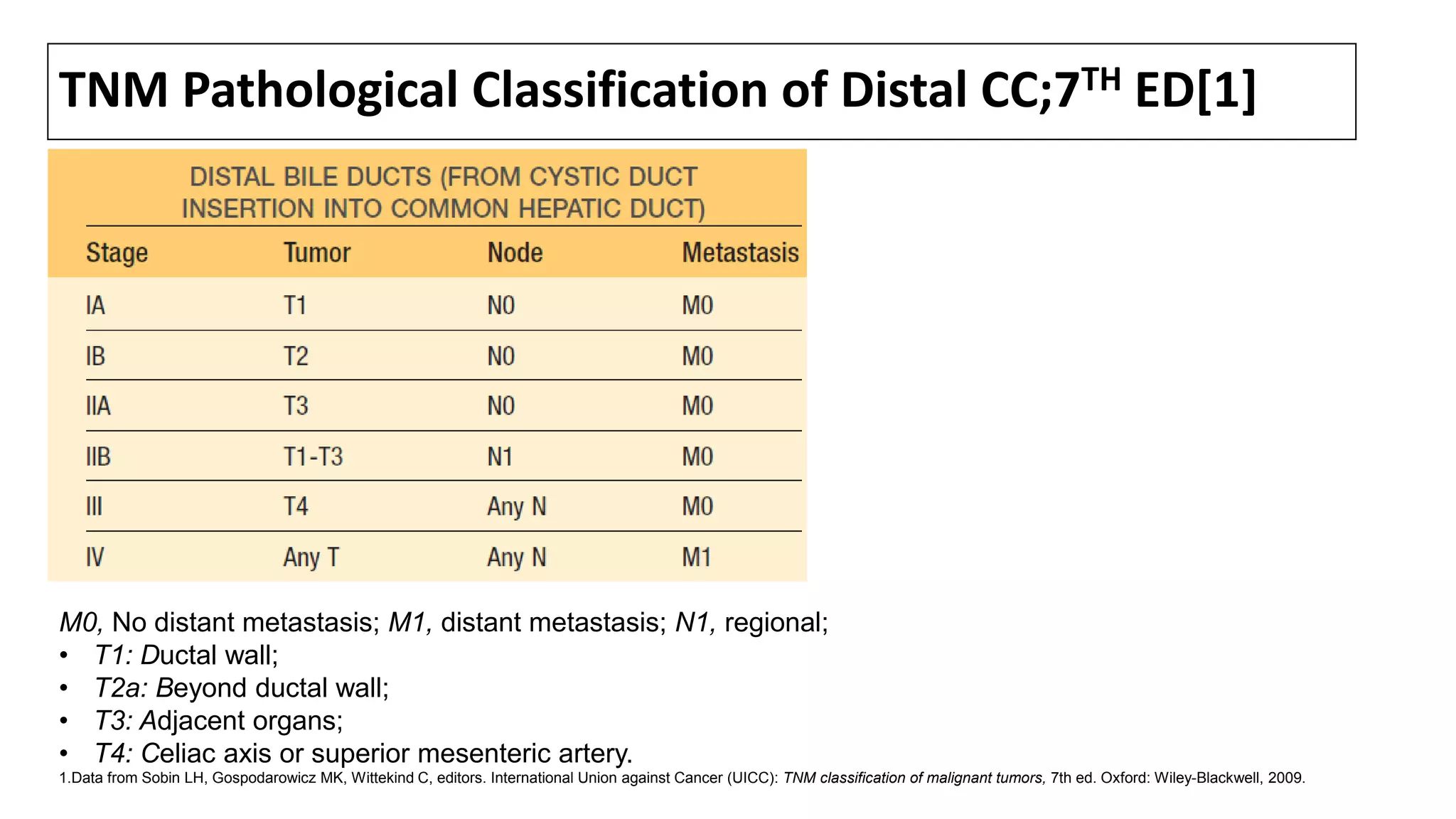 TNM Pathological Classification of Distal CC;7$^{TH}$ ED[1]

DISTAL BILE DUCTS (FROM CYSTIC DUCT INSERTION INTO COMMON HEPATIC DUCT)

| Stage | Tumor | Node | Metastasis |
|---|---|---|---|
| IA | T1 | N0 | M0 |
| IB | T2 | N0 | M0 |
| IIA | T3 | N0 | M0 |
| IIB | T1-T3 | N1 | M0 |
| III | T4 | Any N | M0 |
| IV | Any T | Any N | M1 |

M0, No distant metastasis; M1, distant metastasis; N1, regional;
• T1: Ductal wall;
• T2a: Beyond ductal wall;
• T3: Adjacent organs;
• T4: Celiac axis or superior mesenteric artery.
1.Data from Sobin LH, Gospodarowicz MK, Wittekind C, editors. International Union against Cancer (UICC): TNM classification of malignant tumors, 7th ed. Oxford: Wiley-Blackwell, 2009.